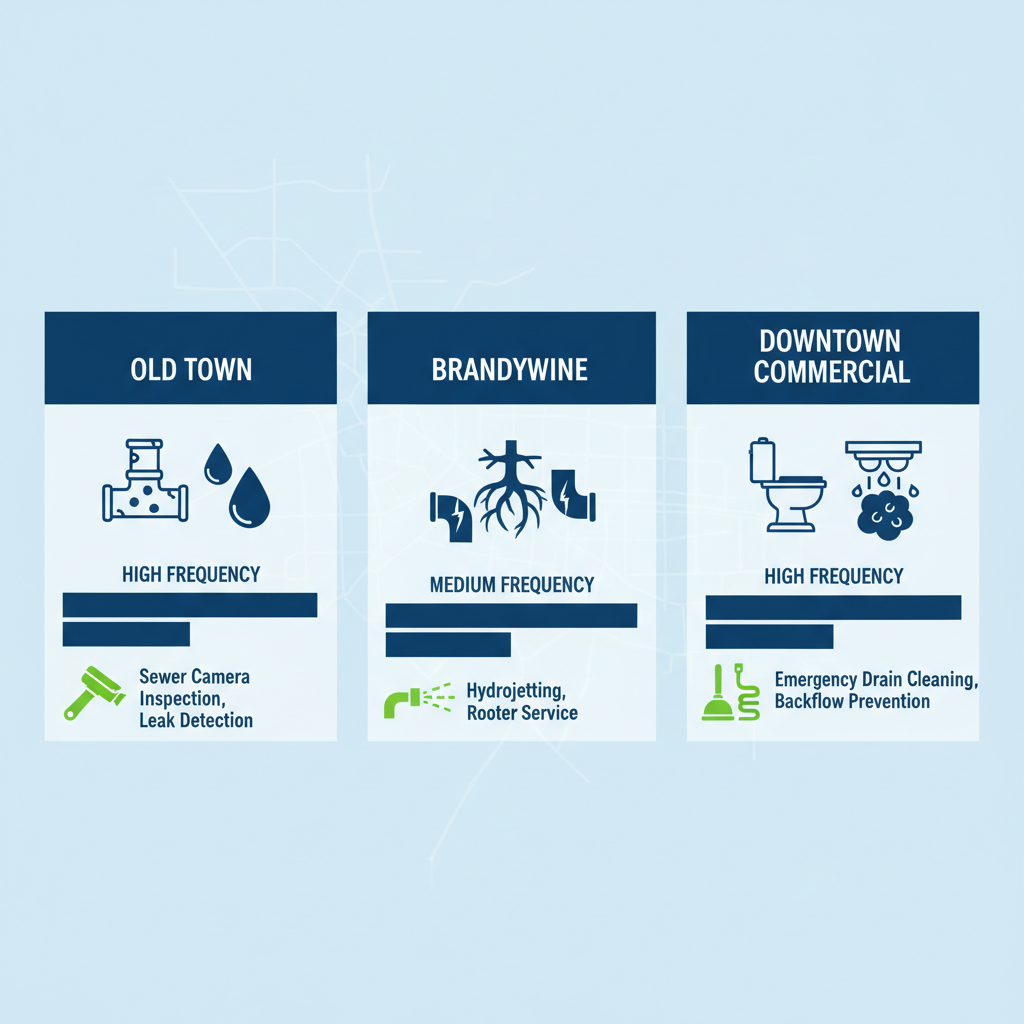 OLD TOWN

HIGH FREQUENCY

Sewer Camera Inspection, Leak Detection

BRANDYWINE

MEDIUM FREQUENCY

Hydrojetting, Rooter Service

DOWNTOWN COMMERCIAL

HIGH FREQUENCY

Emergency Drain Cleaning, Backflow Prevention